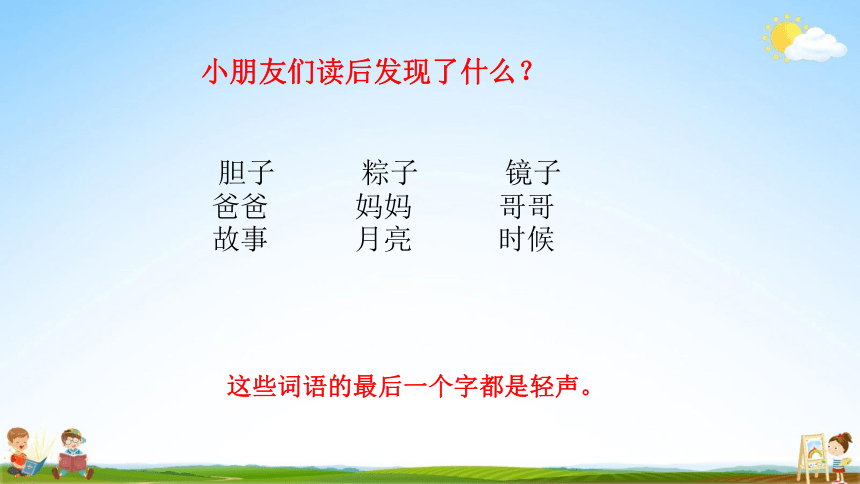 小朋友们读后发现了什么？

胆子　　粽子　　镜子
爸爸　　妈妈　　哥哥
故事　　月亮　　时候

这些词语的最后一个字都是轻声。